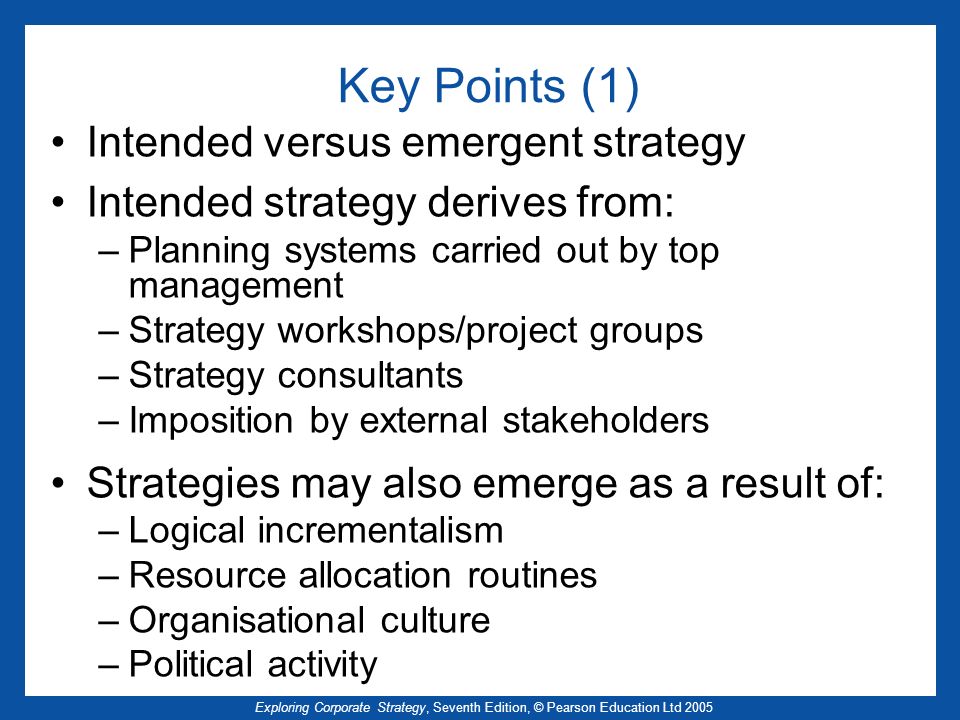 Key Points (1)

• Intended versus emergent strategy
• Intended strategy derives from:
– Planning systems carried out by top management
– Strategy workshops/project groups
– Strategy consultants
– Imposition by external stakeholders
• Strategies may also emerge as a result of:
– Logical incrementalism
– Resource allocation routines
– Organisational culture
– Political activity

Exploring Corporate Strategy, Seventh Edition, © Pearson Education Ltd 2005